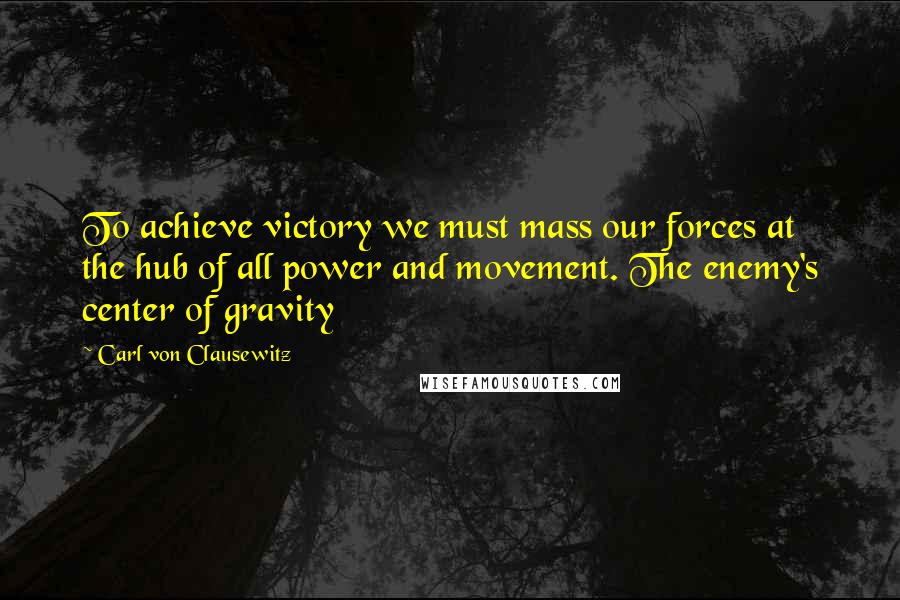 To achieve victory we must mass our forces at the hub of all power and movement. The enemy's center of gravity

~ Carl von Clausewitz

WISEFAMOUSQUOTES.COM